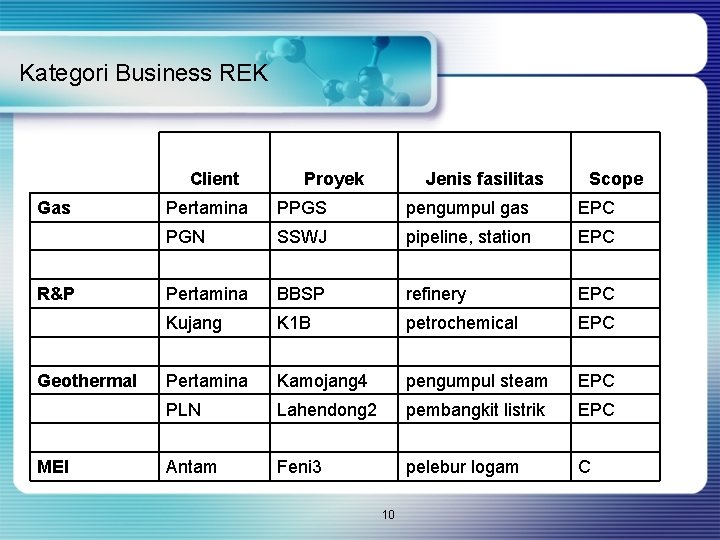 Kategori Business REK

| | Client | Proyek | Jenis fasilitas | Scope |
|---|---|---|---|---|
| Gas | Pertamina | PPGS | pengumpul gas | EPC |
| | PGN | SSWJ | pipeline, station | EPC |
| | | | | |
| R&P | Pertamina | BBSP | refinery | EPC |
| | Kujang | K1B | petrochemical | EPC |
| | | | | |
| Geothermal | Pertamina | Kamojang4 | pengumpul steam | EPC |
| | PLN | Lahendong2 | pembangkit listrik | EPC |
| | | | | |
| MEI | Antam | Feni3 | pelebur logam | C |

10